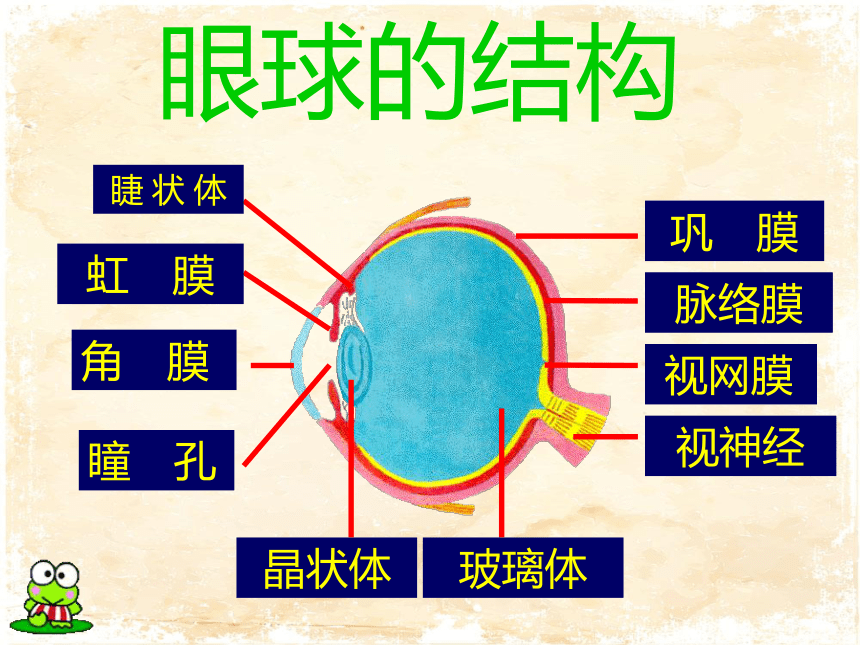 眼球的结构

睫状体

虹　膜

角　膜

瞳　孔

巩　膜

脉络膜

视网膜

视神经

晶状体

玻璃体